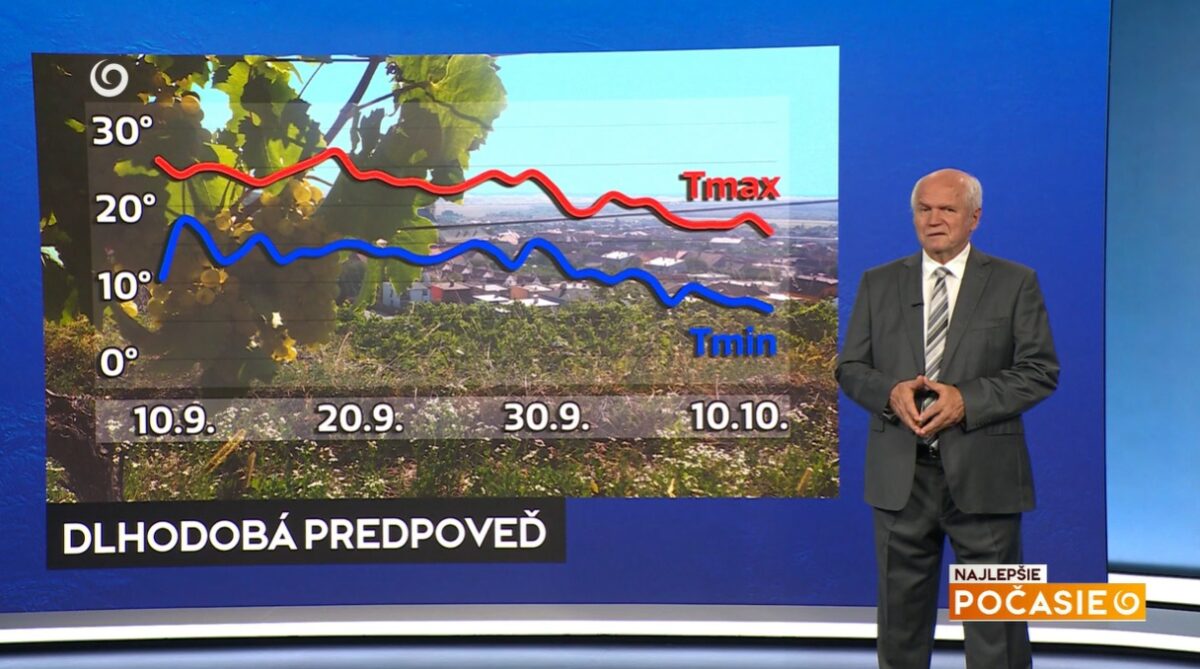 30°
20°
10°
0°
Tmax
Tmin
10.9.
20.9.
30.9.
10.10.
DLHODOBÁ PREDPOVEĎ
NAJLEPŠIE
POČASIE